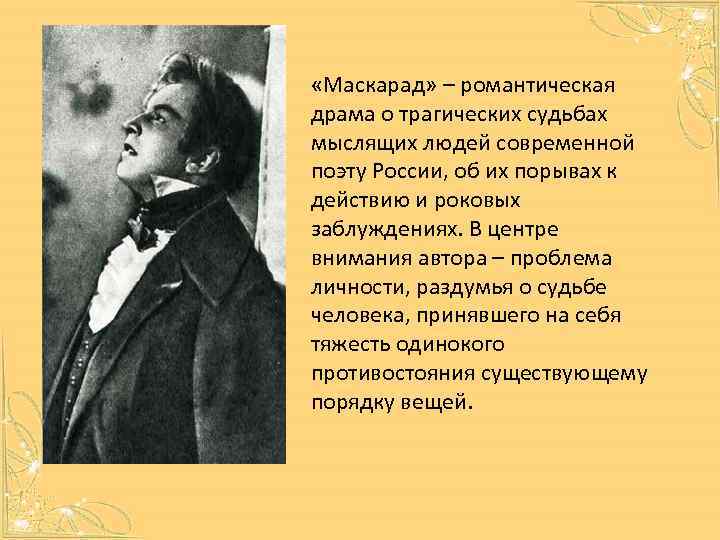 «Маскарад» – романтическая драма о трагических судьбах мыслящих людей современной поэту России, об их порывах к действию и роковых заблуждениях. В центре внимания автора – проблема личности, раздумья о судьбе человека, принявшего на себя тяжесть одинокого противостояния существующему порядку вещей.